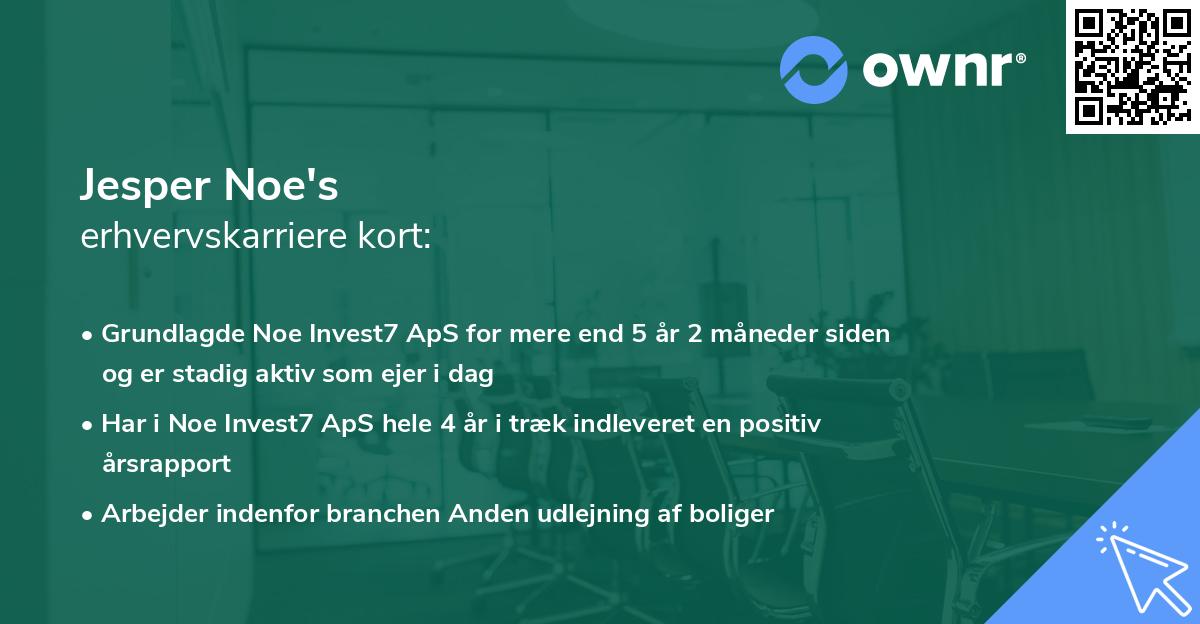 ownr®

Jesper Noe's
erhvervskarriere kort:

• Grundlagde Noe Invest7 ApS for mere end 5 år 2 måneder siden og er stadig aktiv som ejer i dag
• Har i Noe Invest7 ApS hele 4 år i træk indleveret en positiv årsrapport
• Arbejder indenfor branchen Anden udlejning af boliger